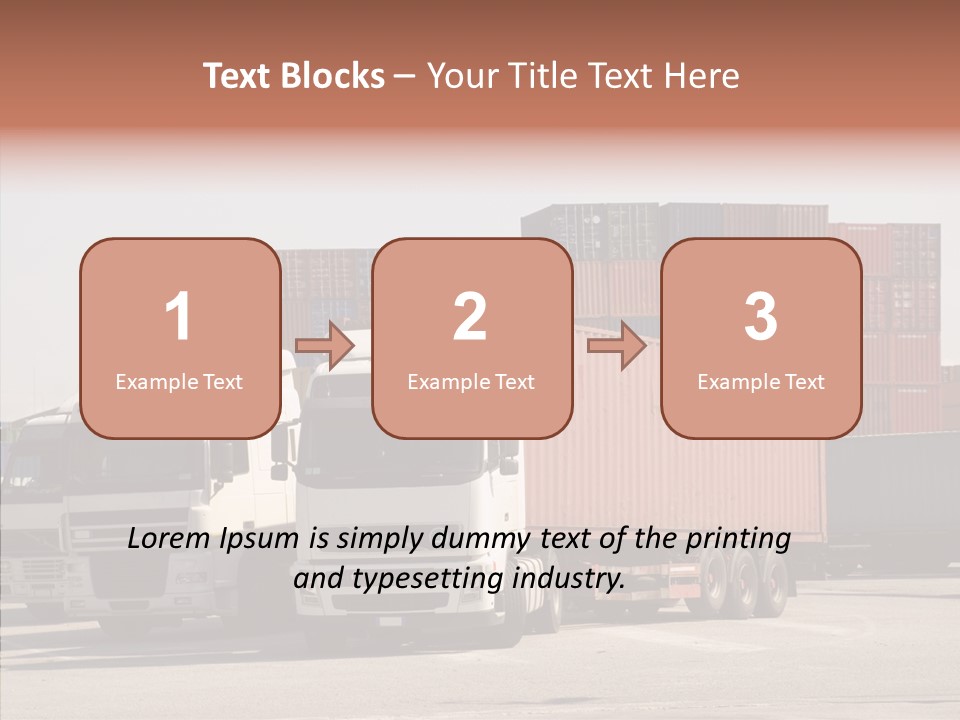 Text Blocks – Your Title Text Here

1
Example Text

2
Example Text

3
Example Text

Lorem Ipsum is simply dummy text of the printing and typesetting industry.